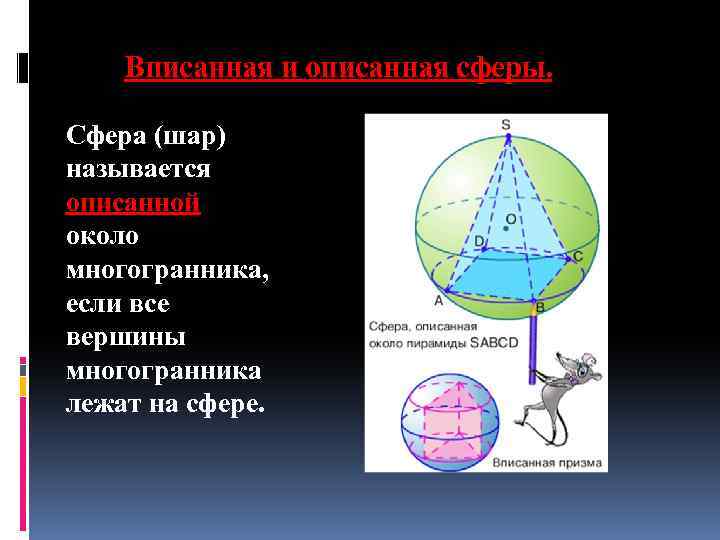 Вписанная и описанная сферы.

Сфера (шар) называется описанной около многогранника, если все вершины многогранника лежат на сфере.

S
O
D
C
A
B
Сфера, описанная около пирамиды SABCD

Вписанная призма